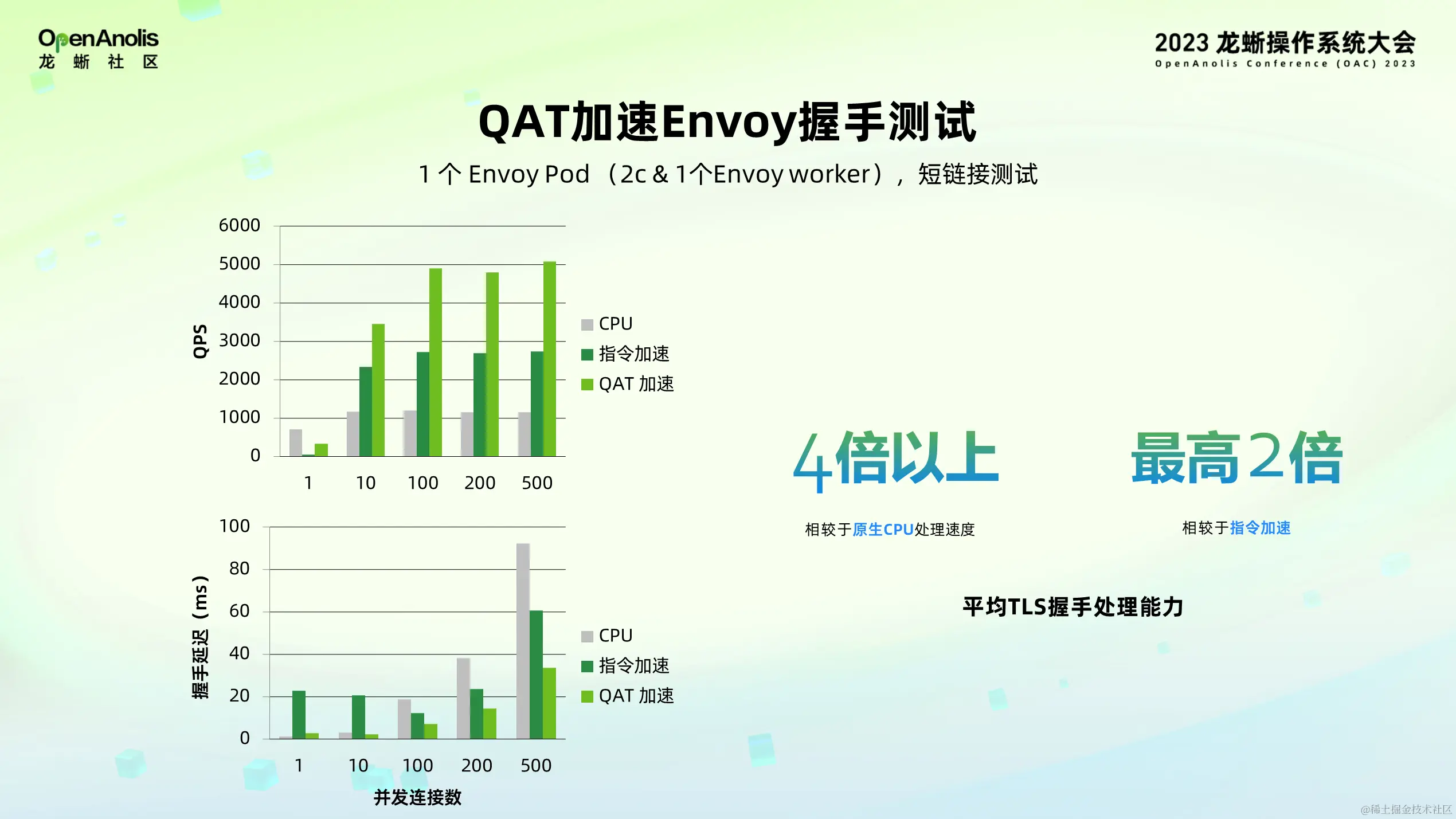 OpenAnolis
龙 蜥 社 区

2023 龙蜥操作系统大会
OpenAnolis Conference (OAC) 2023

QAT加速Envoy握手测试

1 个 Envoy Pod （2c & 1个Envoy worker），短链接测试

QPS

6000
5000
4000
3000
2000
1000
0

1 10 100 200 500

CPU
指令加速
QAT 加速

握手延迟（ms）

100
80
60
40
20
0

1 10 100 200 500

并发连接数

CPU
指令加速
QAT 加速

4倍以上

相较于原生CPU处理速度

最高2倍

相较于指令加速

平均TLS握手处理能力

@稀土掘金技术社区